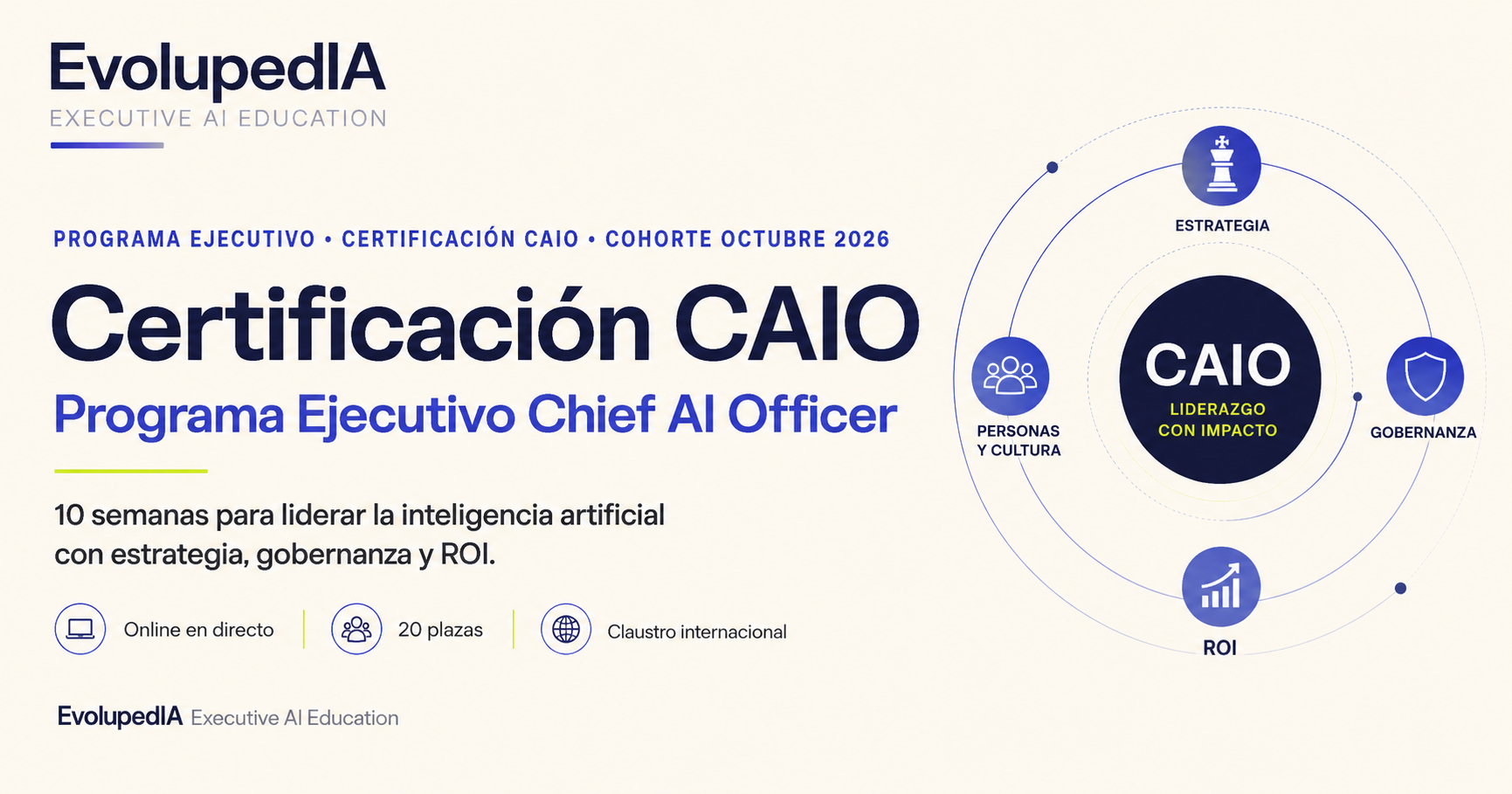 EvolupedIA
EXECUTIVE AI EDUCATION

PROGRAMA EJECUTIVO • CERTIFICACIÓN CAIO • COHORTE OCTUBRE 2026

Certificación CAIO

Programa Ejecutivo Chief AI Officer

10 semanas para liderar la inteligencia artificial con estrategia, gobernanza y ROI.

Online en directo

20 plazas

Claustro internacional

EvolupedIA Executive AI Education

ESTRATEGIA

PERSONAS Y CULTURA

CAIO
LIDERAZGO CON IMPACTO

GOBERNANZA

ROI